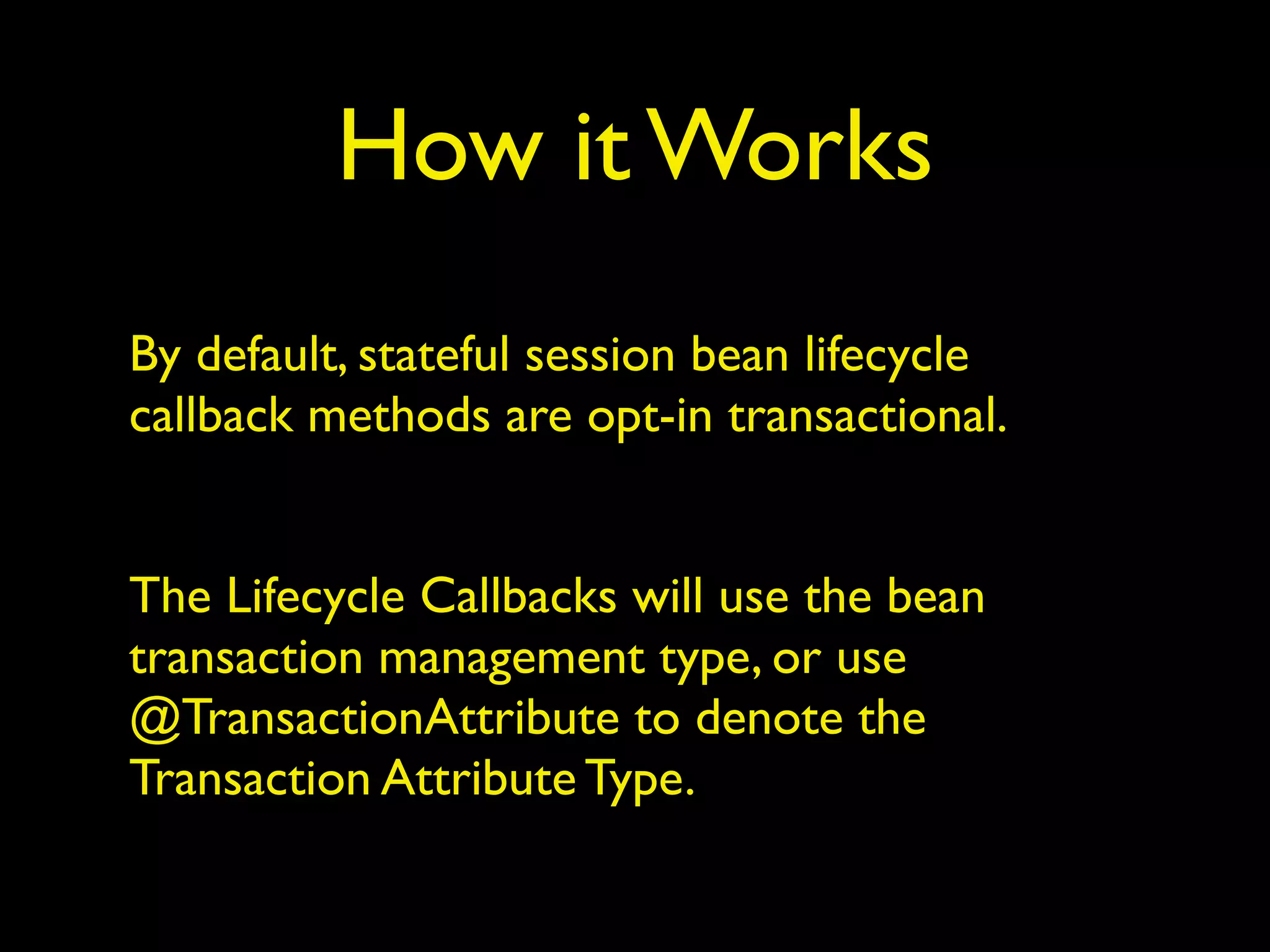 How it Works

By default, stateful session bean lifecycle callback methods are opt-in transactional.

The Lifecycle Callbacks will use the bean transaction management type, or use @TransactionAttribute to denote the Transaction Attribute Type.